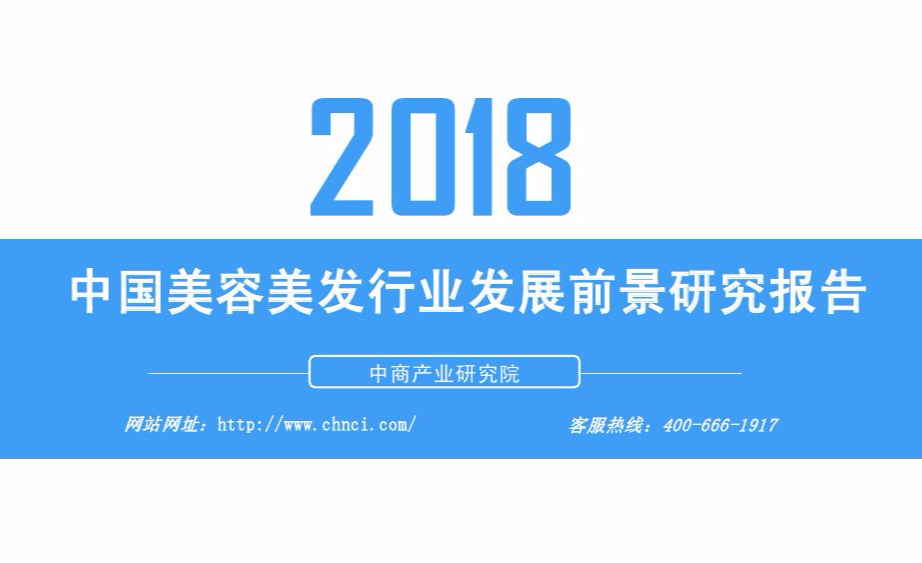 2018

中国美容美发行业发展前景研究报告

中商产业研究院

网站网址：http://www.chnci.com/

客服热线：400-666-1917